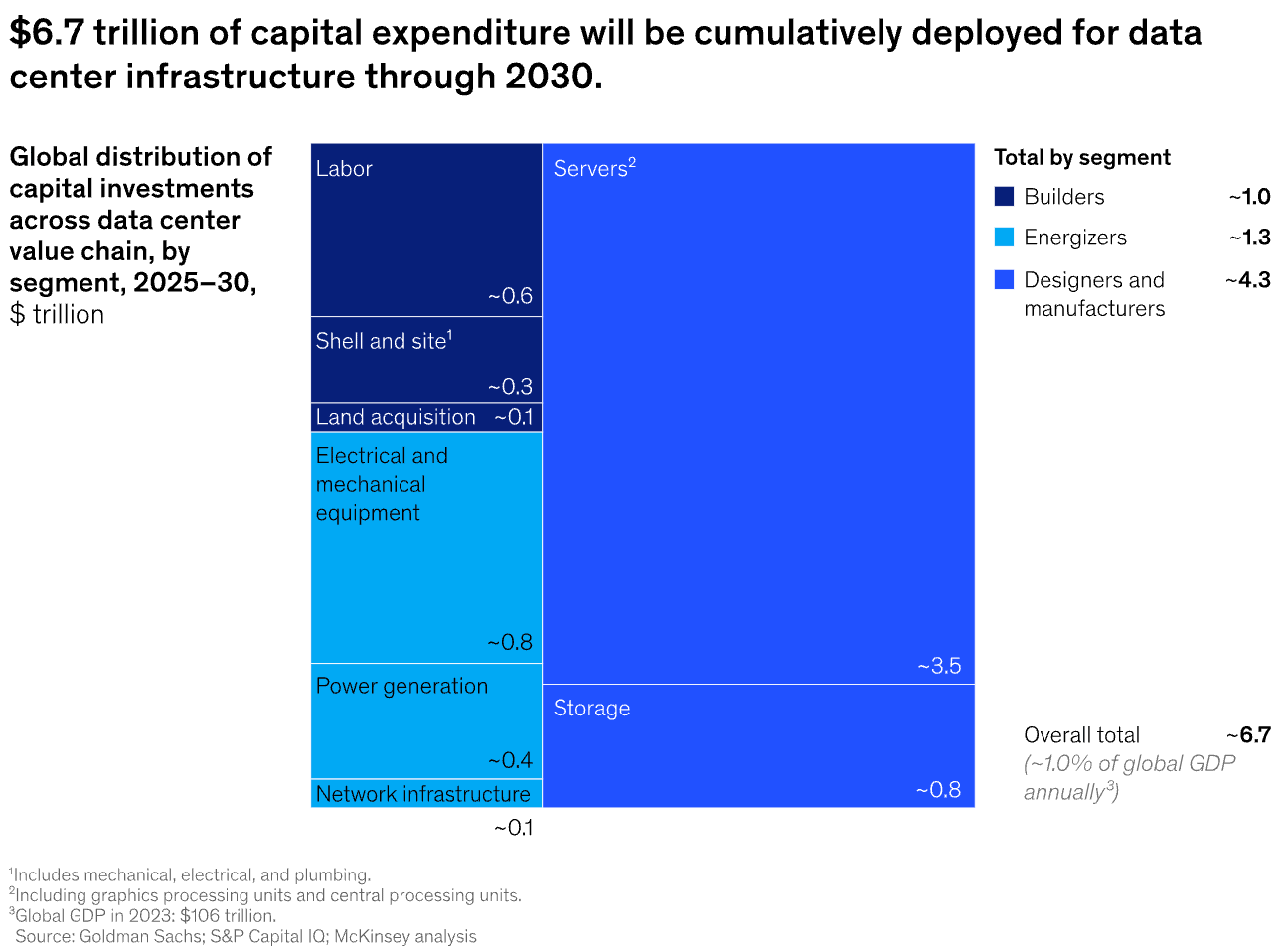 $6.7 trillion of capital expenditure will be cumulatively deployed for data center infrastructure through 2030.

Global distribution of capital investments across data center value chain, by segment, 2025–30, $ trillion

Labor
~0.6

Shell and site$^1$
~0.3

Land acquisition ~0.1

Electrical and mechanical equipment
~0.8

Power generation
~0.4

Network infrastructure
~0.1

Servers$^2$
~3.5

Storage
~0.8

Total by segment
Builders ~1.0
Energizers ~1.3
Designers and manufacturers ~4.3

Overall total ~6.7
(~1.0% of global GDP annually$^3$)

$^1$Includes mechanical, electrical, and plumbing.
$^2$Including graphics processing units and central processing units.
$^3$Global GDP in 2023: $106 trillion.
Source: Goldman Sachs; S&P Capital IQ; McKinsey analysis